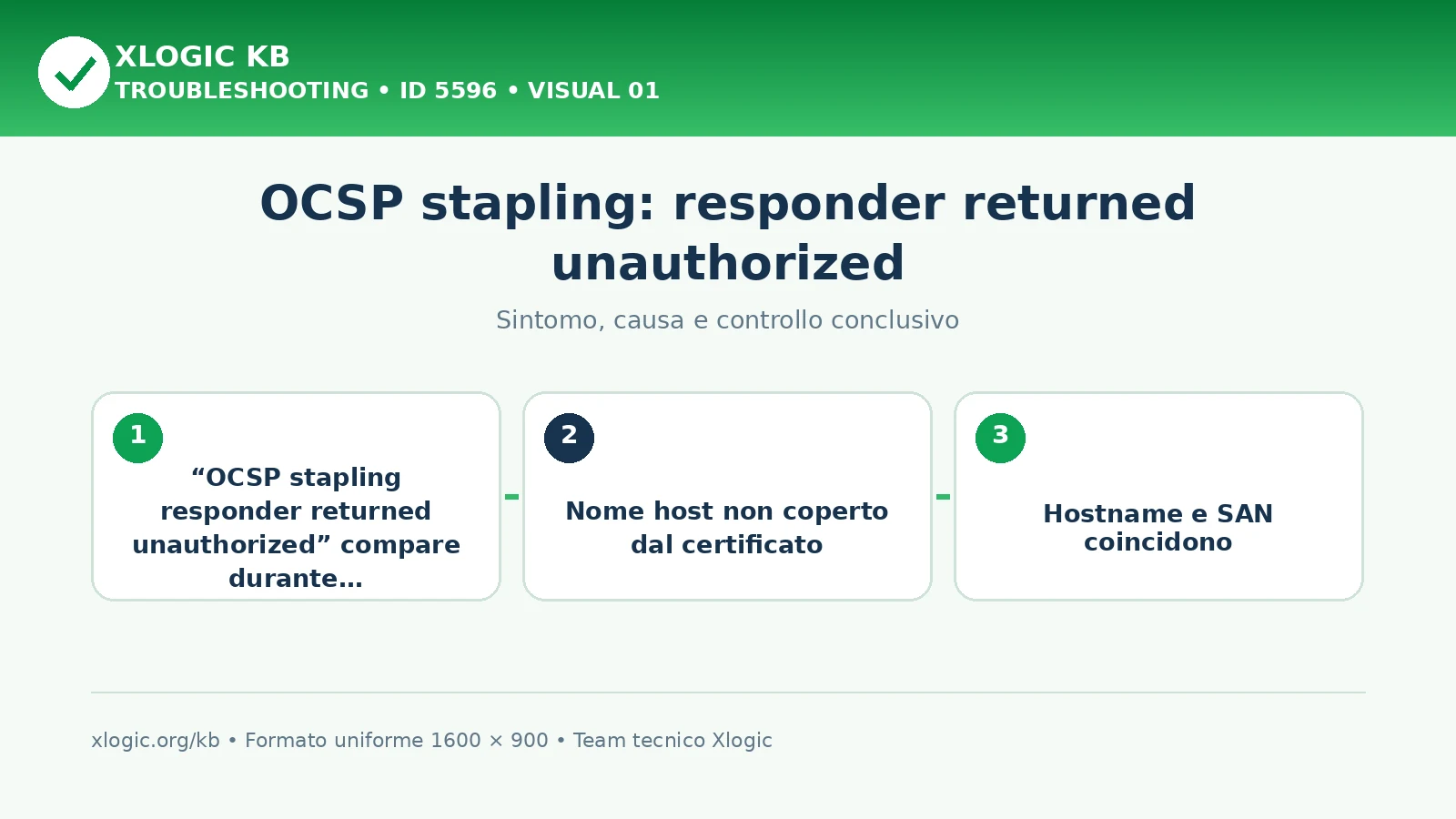 XLOGIC KB
TROUBLESHOOTING • ID 5596 • VISUAL 01

OCSP stapling: responder returned unauthorized

Sintomo, causa e controllo conclusivo

1
“OCSP stapling responder returned unauthorized” compare durante…

2
Nome host non coperto dal certificato

3
Hostname e SAN coincidono

xlogic.org/kb • Formato uniforme 1600 × 900 • Team tecnico Xlogic